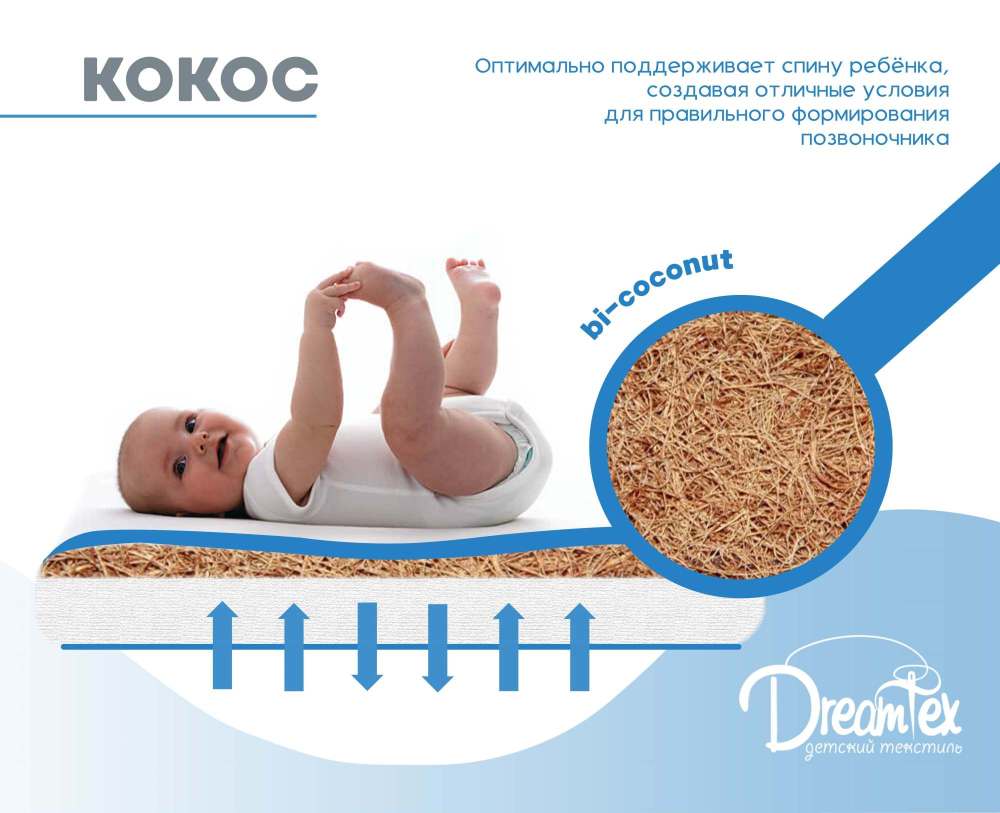 КОКОС

Оптимально поддерживает спину ребёнка, создавая отличные условия для правильного формирования позвоночника

bi-coconut

DreamTex
детский текстиль